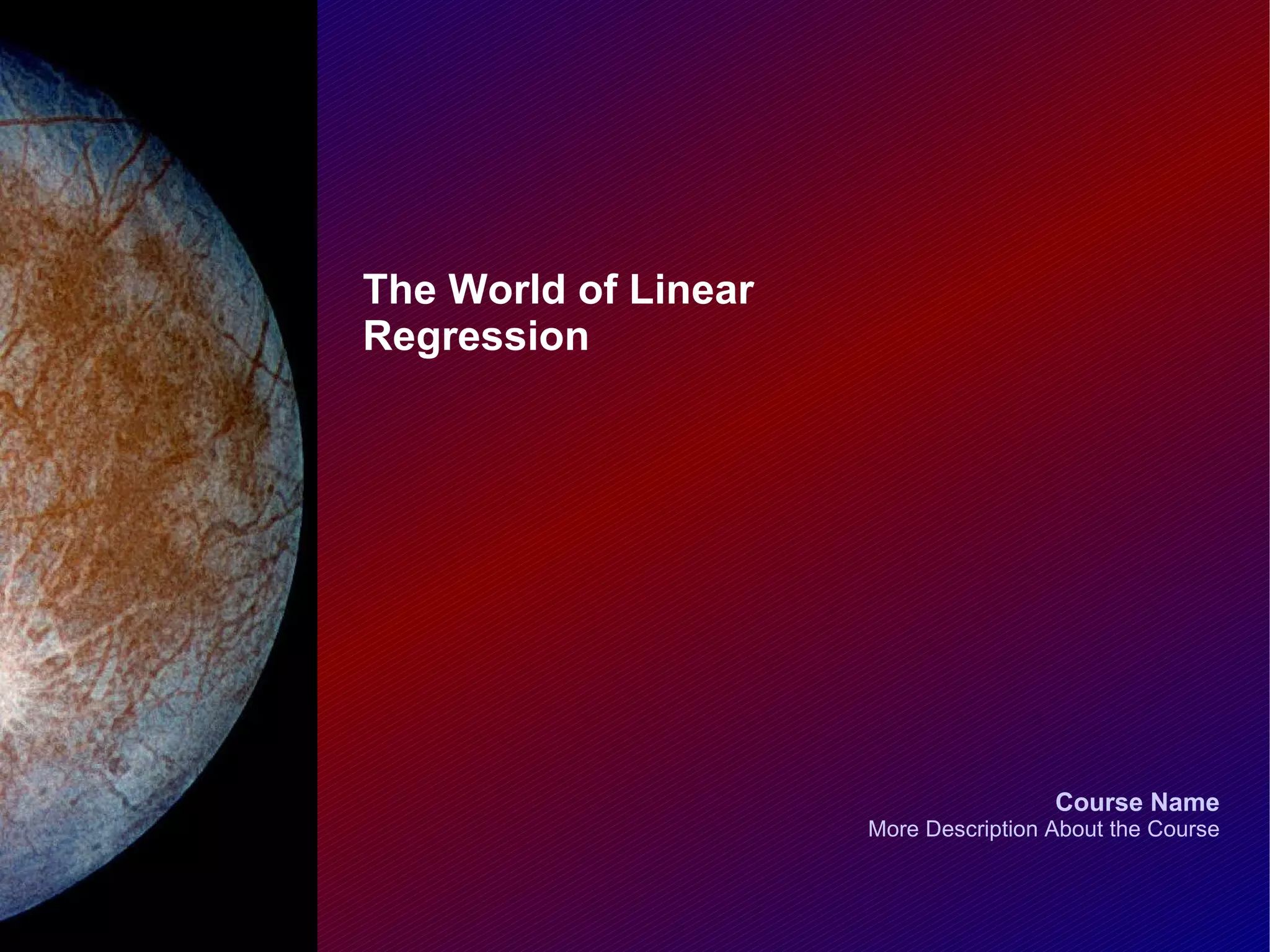 The World of Linear Regression

Course Name
More Description About the Course